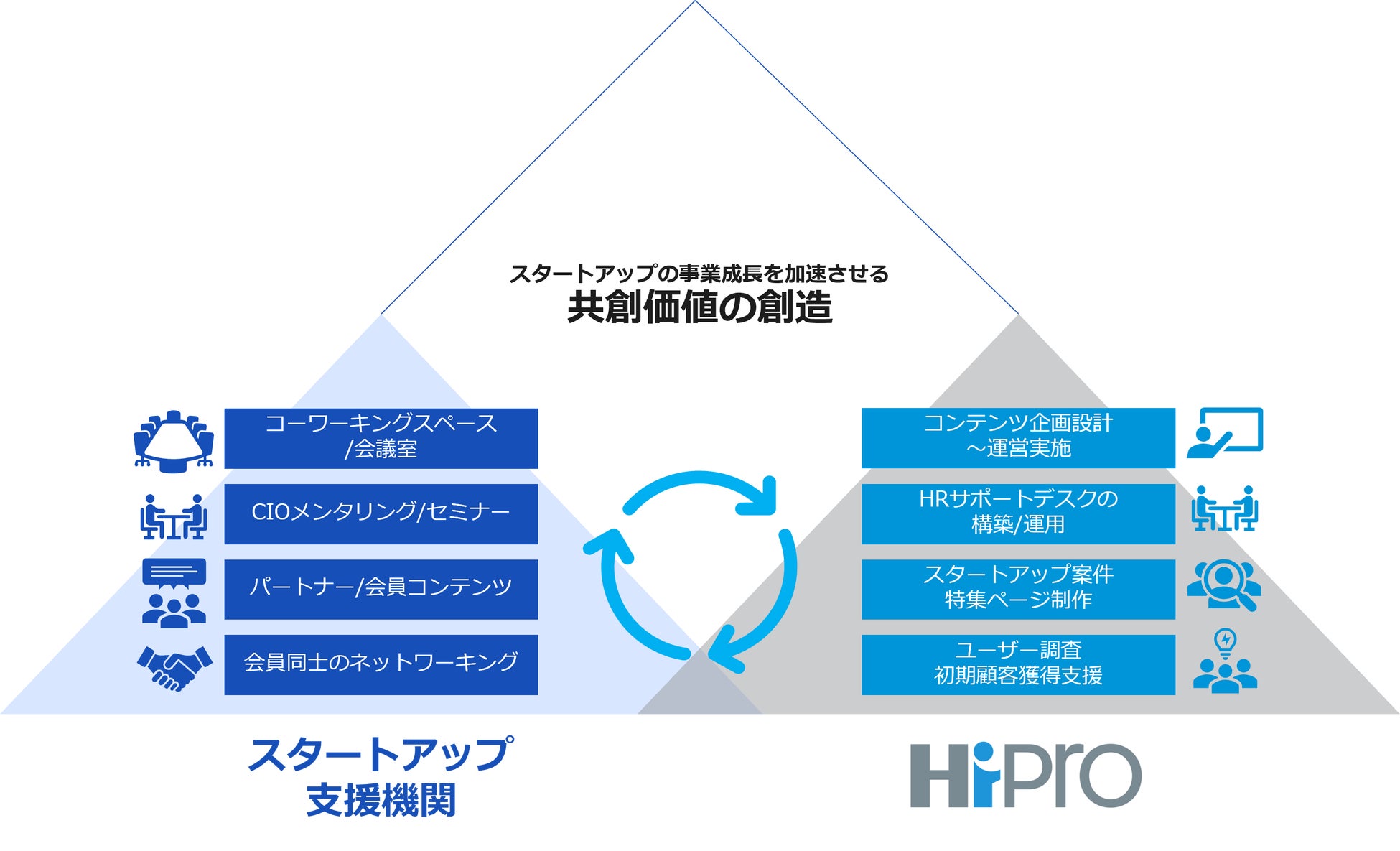 スタートアップの事業成長を加速させる
共創価値の創造

コーワーキングスペース
/会議室

CIOメンタリング/セミナー

パートナー/会員コンテンツ

会員同士のネットワーキング

コンテンツ企画設計
～運営実施

HRサポートデスクの
構築/運用

スタートアップ案件
特集ページ制作

ユーザー調査
初期顧客獲得支援

スタートアップ
支援機関

HiPro